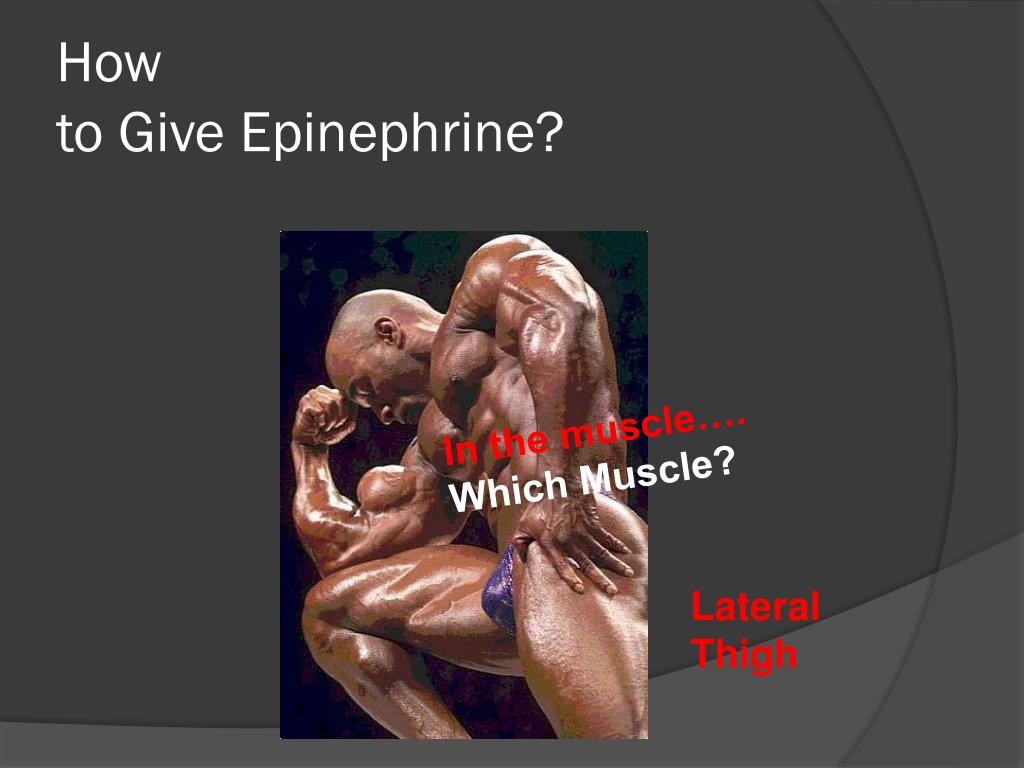 How
to Give Epinephrine?

In the muscle….
Which Muscle?

Lateral
Thigh